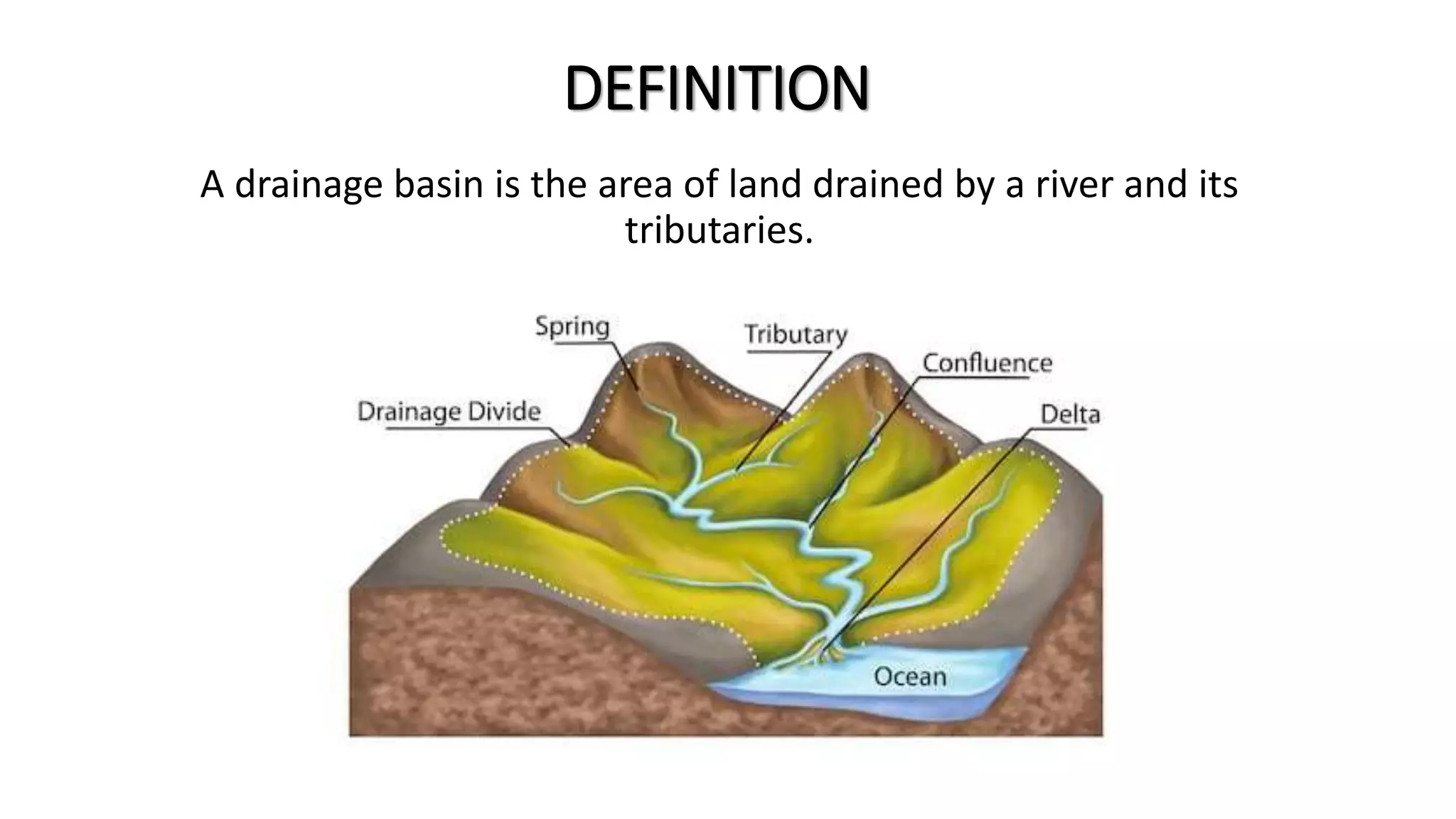 DEFINITION

A drainage basin is the area of land drained by a river and its tributaries.

Spring
Tributary
Confluence
Drainage Divide
Delta
Ocean